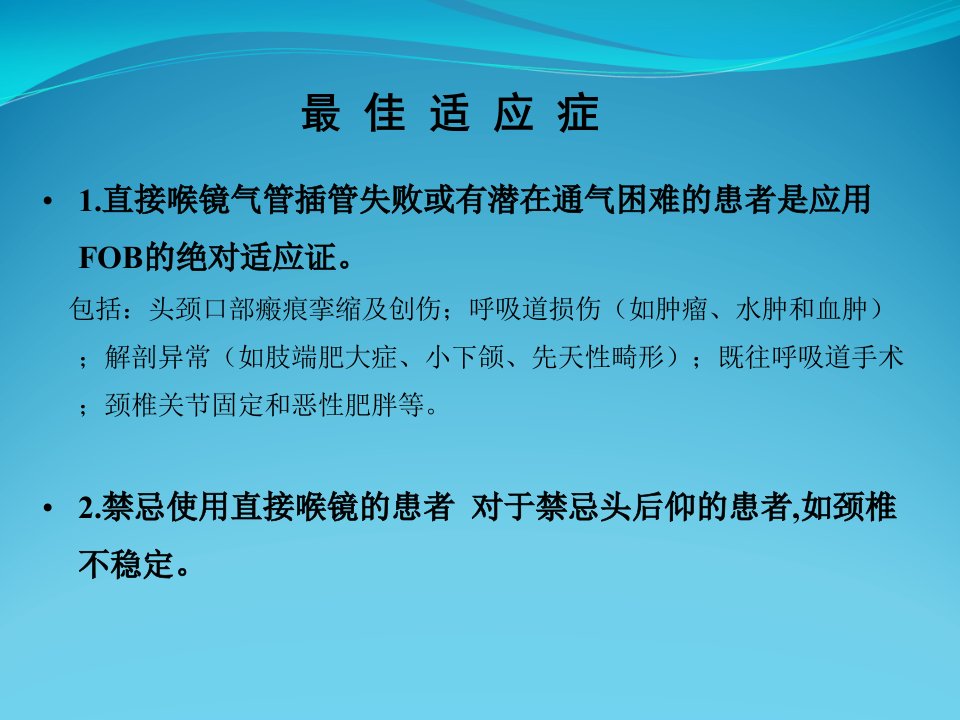 最 佳 适 应 症

• 1.直接喉镜气管插管失败或有潜在通气困难的患者是应用FOB的绝对适应证。

包括：头颈口部瘢痕挛缩及创伤；呼吸道损伤（如肿瘤、水肿和血肿）；解剖异常（如肢端肥大症、小下颌、先天性畸形）；既往呼吸道手术；颈椎关节固定和恶性肥胖等。

• 2.禁忌使用直接喉镜的患者 对于禁忌头后仰的患者,如颈椎不稳定。